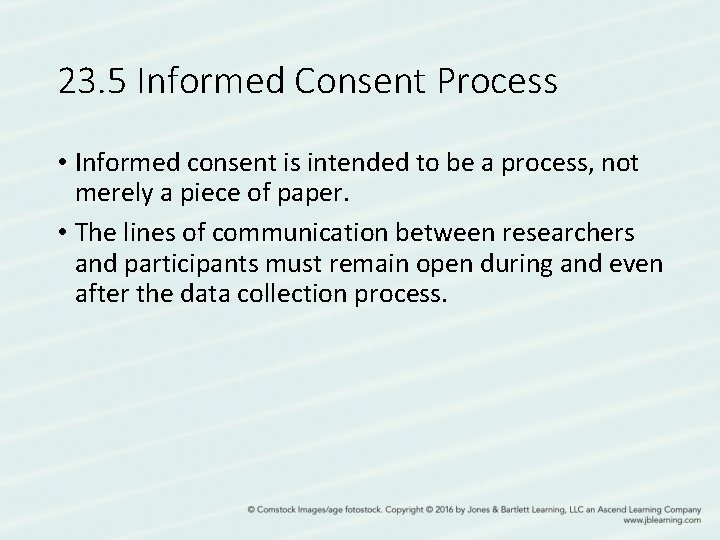 23.5 Informed Consent Process

• Informed consent is intended to be a process, not merely a piece of paper.

• The lines of communication between researchers and participants must remain open during and even after the data collection process.

© Comstock Images/age fotostock. Copyright © 2016 by Jones & Bartlett Learning, LLC an Ascend Learning Company
www.jblearning.com